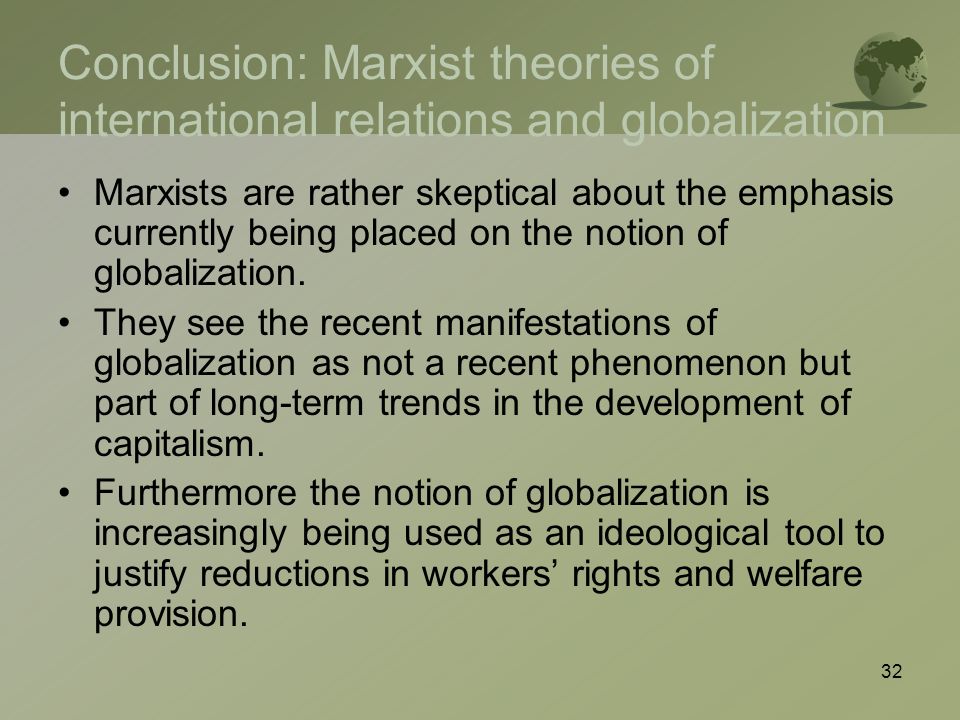 Conclusion: Marxist theories of international relations and globalization

• Marxists are rather skeptical about the emphasis currently being placed on the notion of globalization.
• They see the recent manifestations of globalization as not a recent phenomenon but part of long-term trends in the development of capitalism.
• Furthermore the notion of globalization is increasingly being used as an ideological tool to justify reductions in workers’ rights and welfare provision.

32